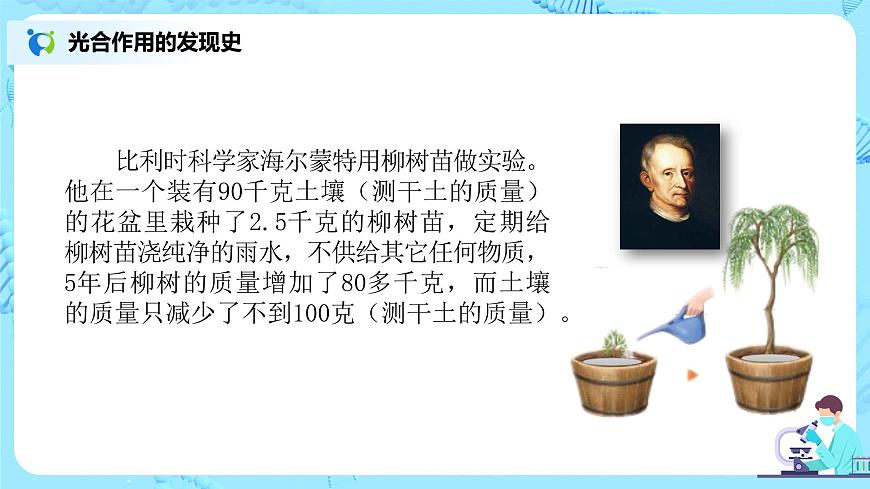 光合作用的发现史

比利时科学家海尔蒙特用柳树苗做实验。他在一个装有90千克土壤（测干土的质量）的花盆里栽种了2.5千克的柳树苗，定期给柳树苗浇纯净的雨水，不供给其它任何物质，5年后柳树的质量增加了80多千克，而土壤的质量只减少了不到100克（测干土的质量）。